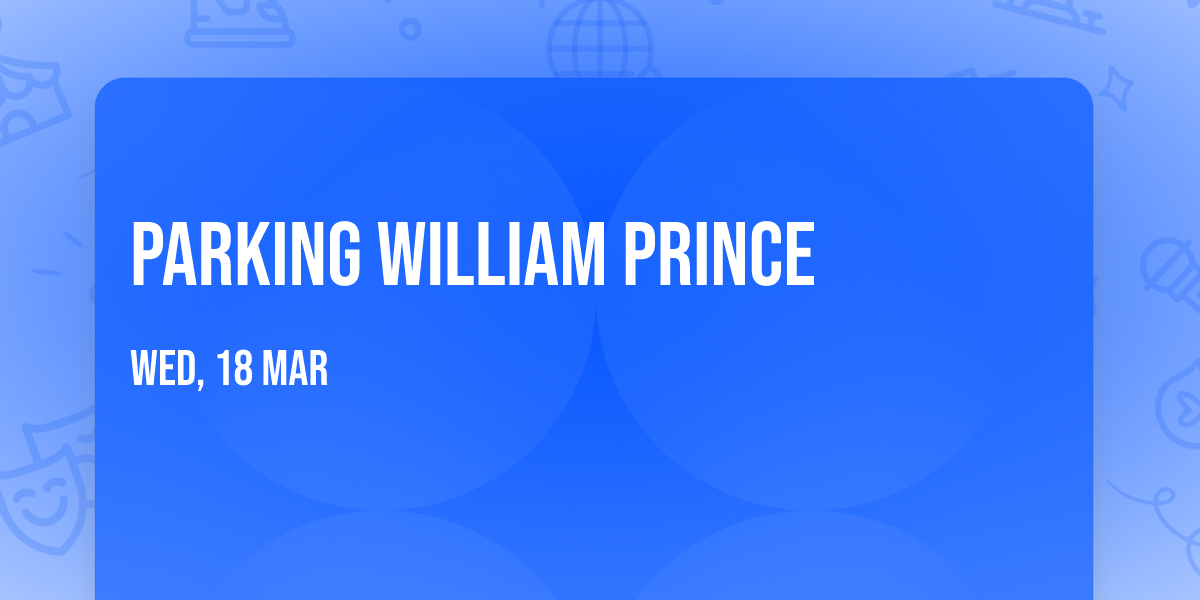 PARKING WILLIAM PRINCE

WED, 18 MAR